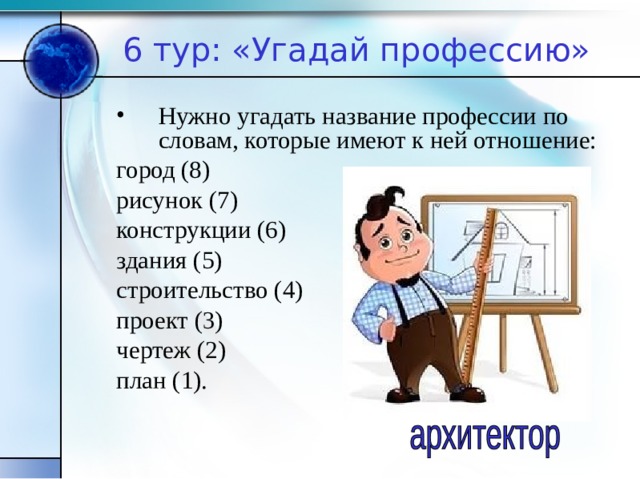 6 тур: «Угадай профессию»

• Нужно угадать название профессии по словам, которые имеют к ней отношение:

город (8)
рисунок (7)
конструкции (6)
здания (5)
строительство (4)
проект (3)
чертеж (2)
план (1).

архитектор